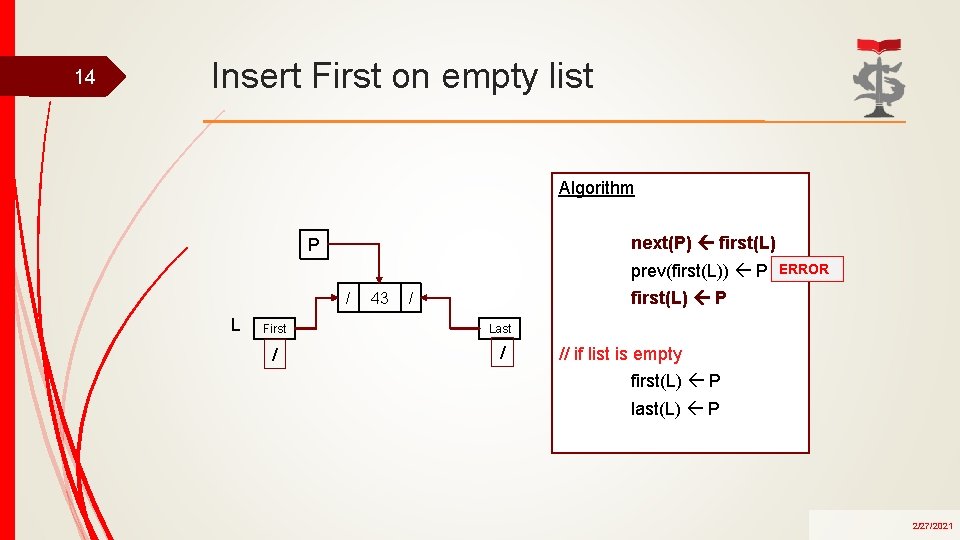 14

Insert First on empty list

P

/ 43 /

L First

/

Last

/

Algorithm

next(P) ← first(L)
prev(first(L)) ← P ERROR
first(L) ← P

// if list is empty
first(L) ← P
last(L) ← P

2/27/2021